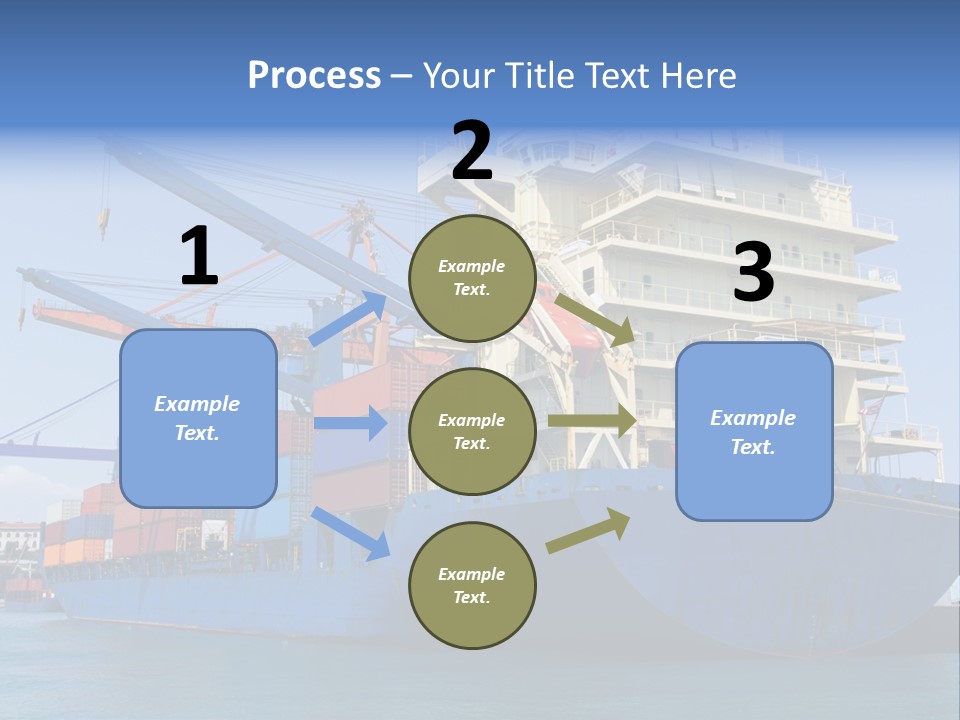 Process – Your Title Text Here

1

Example Text.

2

Example Text.

Example Text.

Example Text.

3

Example Text.